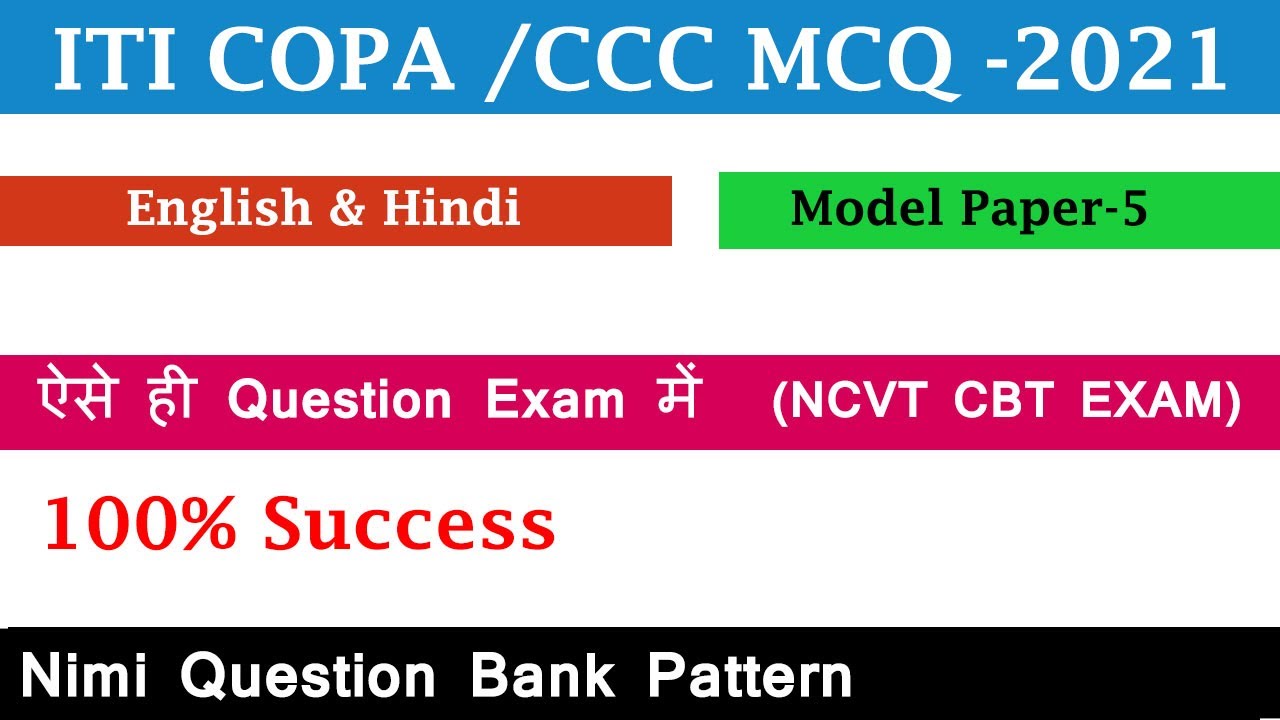 ITI COPA /CCC MCQ -2021

English & Hindi

Model Paper-5

ऐसे ही Question Exam में (NCVT CBT EXAM)

100% Success

Nimi Question Bank Pattern